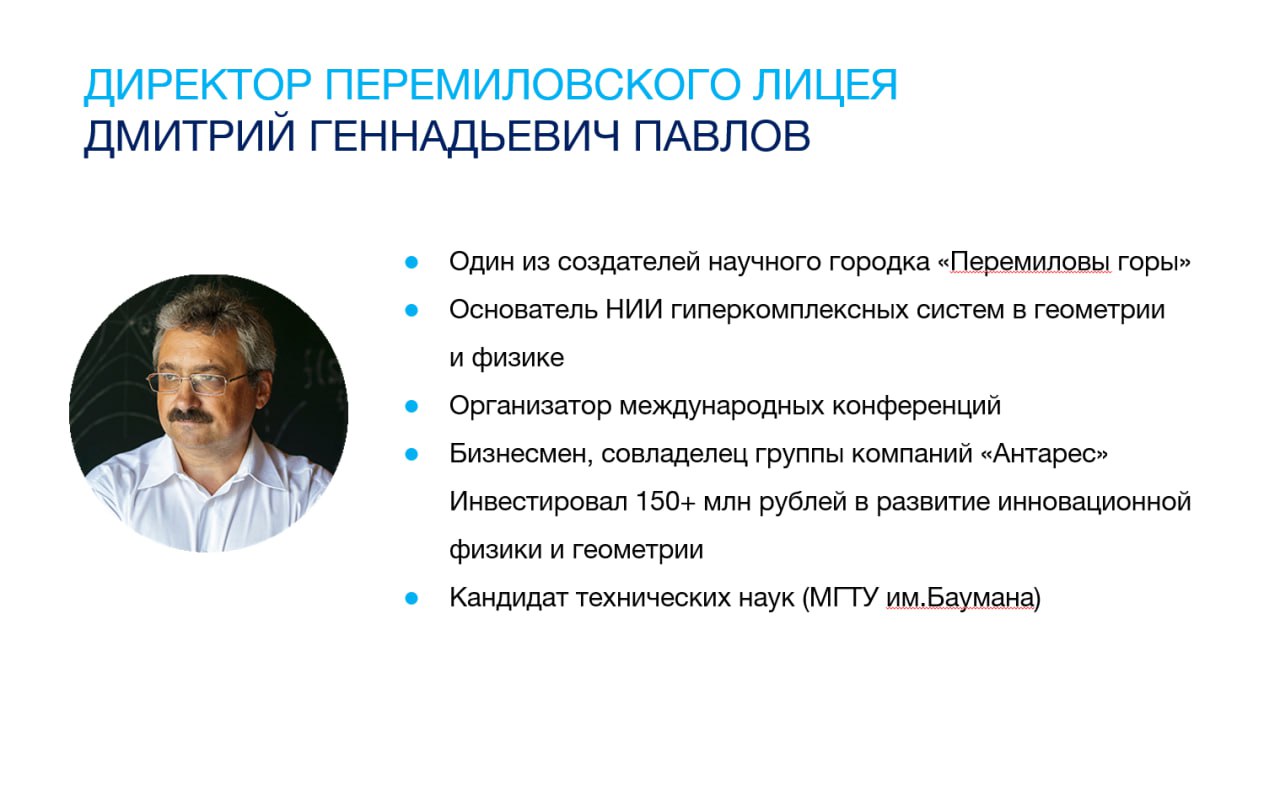 ДИРЕКТОР ПЕРЕМИЛОВСКОГО ЛИЦЕЯ
ДМИТРИЙ ГЕННАДЬЕВИЧ ПАВЛОВ

- Один из создателей научного городка «Перемиловы горы»
- Основатель НИИ гиперкомплексных систем в геометрии и физике
- Организатор международных конференций
- Бизнесмен, совладелец группы компаний «Антарес» Инвестировал 150+ млн рублей в развитие инновационной физики и геометрии
- Кандидат технических наук (МГТУ им.Баумана)